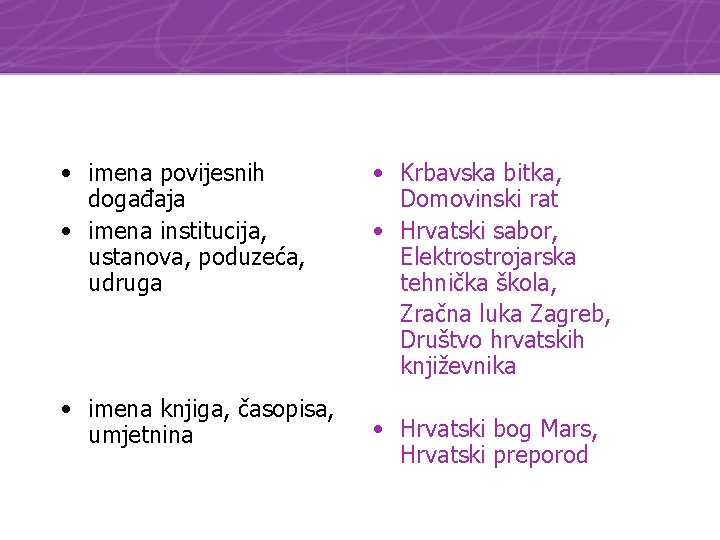 • imena povijesnih događaja
• imena institucija, ustanova, poduzeća, udruga

• imena knjiga, časopisa, umjetnina

• Krbavska bitka, Domovinski rat
• Hrvatski sabor, Elektrostrojarska tehnička škola,

Zračna luka Zagreb, Društvo hrvatskih književnika

• Hrvatski bog Mars, Hrvatski preporod